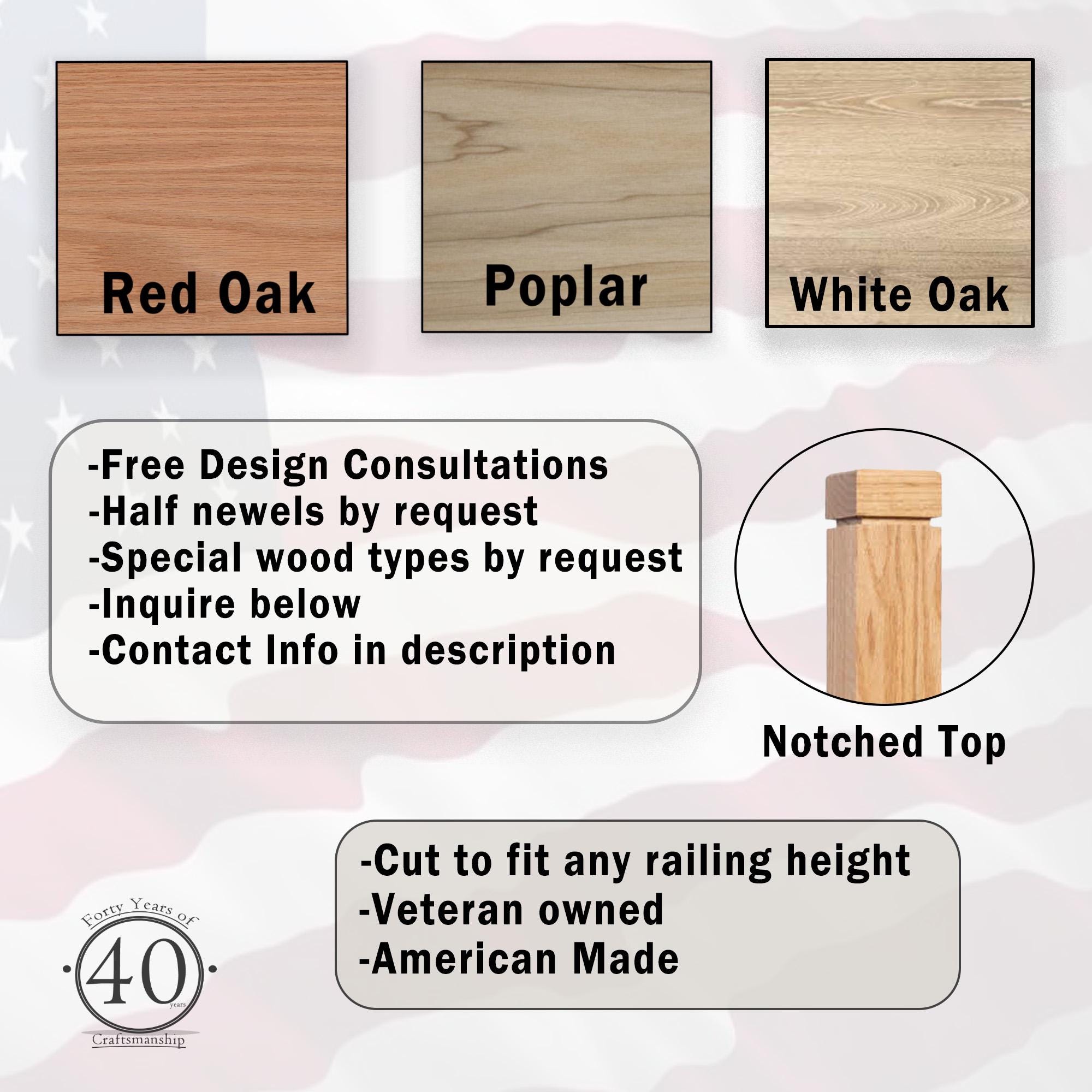 Red Oak

Poplar

White Oak

-Free Design Consultations
-Half newels by request
-Special wood types by request
-Inquire below
-Contact Info in description

Notched Top

-Cut to fit any railing height
-Veteran owned
-American Made

Forty Years of
40
years
Craftsmanship